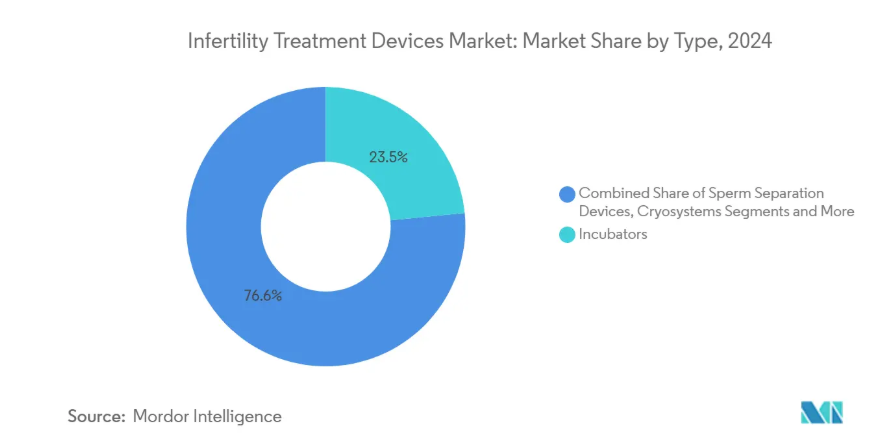 Infertility Treatment Devices Market: Market Share by Type, 2024

23.5%

76.6%

Combined Share of Sperm Separation Devices, Cryosystems Segments and More

Incubators

Source: Mordor Intelligence